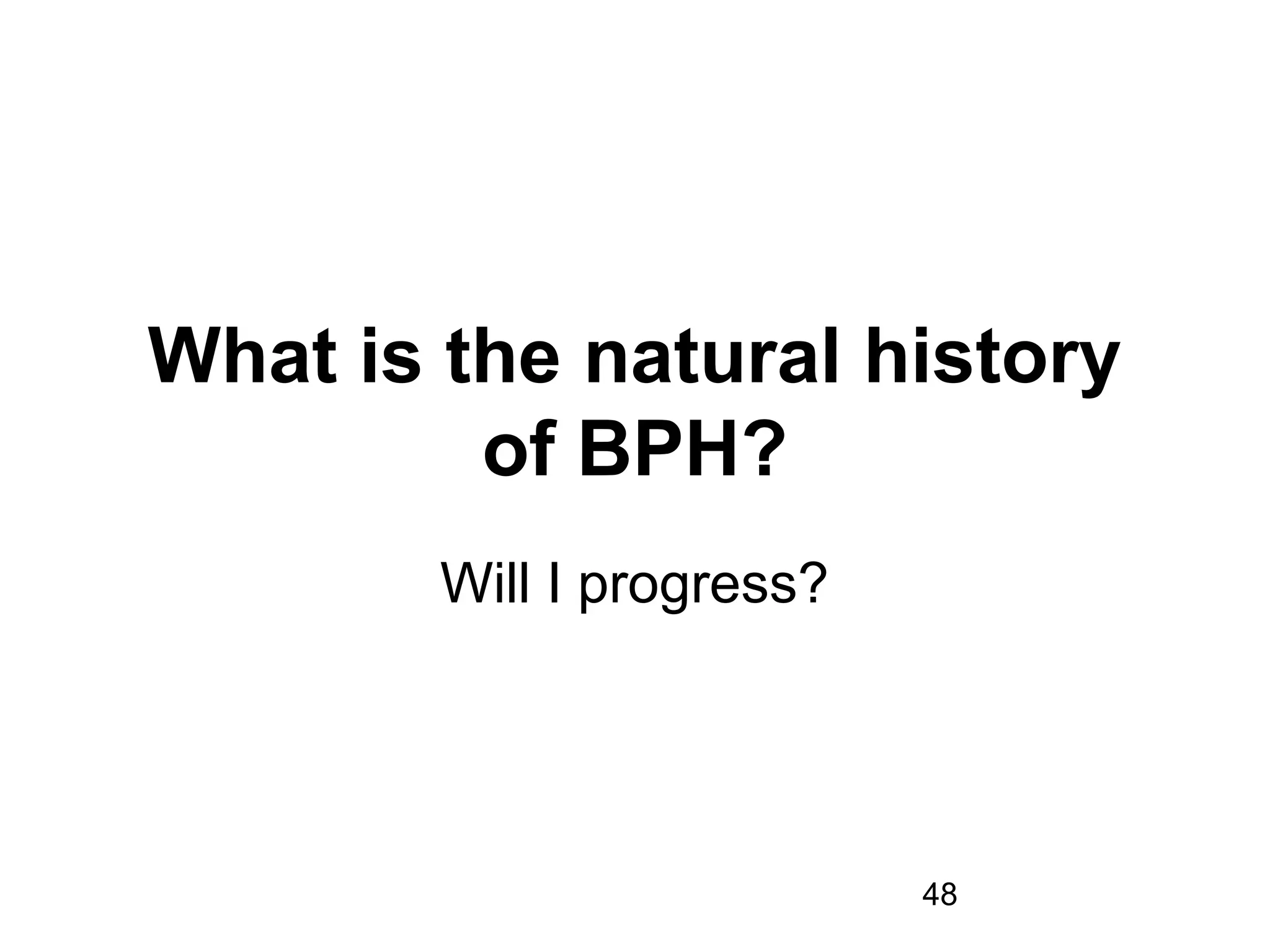 What is the natural history of BPH?

Will I progress?

48